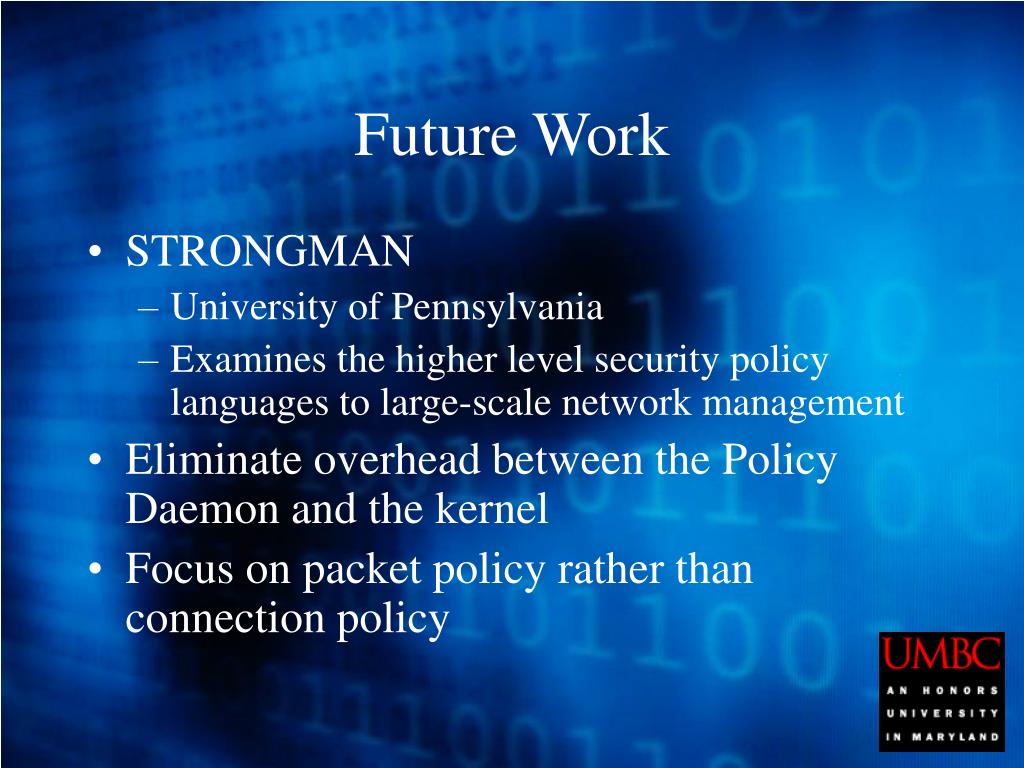 Future Work

• STRONGMAN
– University of Pennsylvania
– Examines the higher level security policy languages to large-scale network management
• Eliminate overhead between the Policy Daemon and the kernel
• Focus on packet policy rather than connection policy

UMBC
AN HONORS UNIVERSITY IN MARYLAND